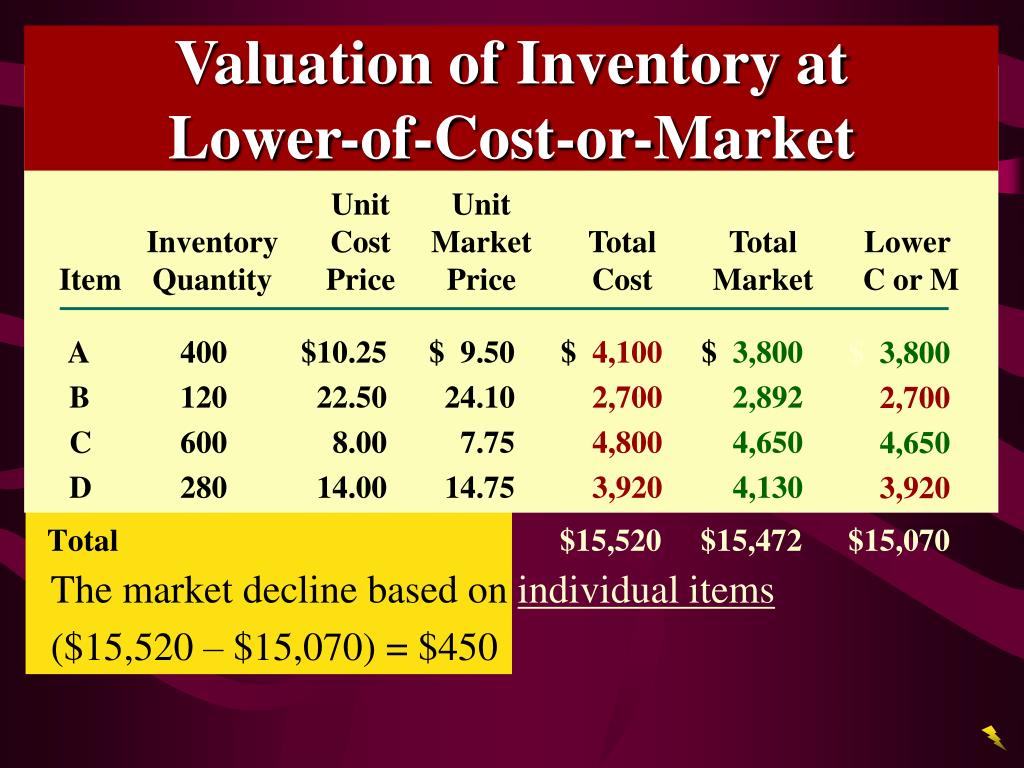 Valuation of Inventory at Lower-of-Cost-or-Market

| Item | Inventory Quantity | Unit Cost Price | Unit Market Price | Total Cost | Total Market | Lower C or M |
|---|---|---|---|---|---|---|
| A | 400 | \$10.25 | \$ 9.50 | \$ 4,100 | \$ 3,800 | \$ 3,800 |
| B | 120 | 22.50 | 24.10 | 2,700 | 2,892 | 2,700 |
| C | 600 | 8.00 | 7.75 | 4,800 | 4,650 | 4,650 |
| D | 280 | 14.00 | 14.75 | 3,920 | 4,130 | 3,920 |
| Total | | | | \$15,520 | \$15,472 | \$15,070 |

The market decline based on individual items

(\$15,520 – \$15,070) = \$450